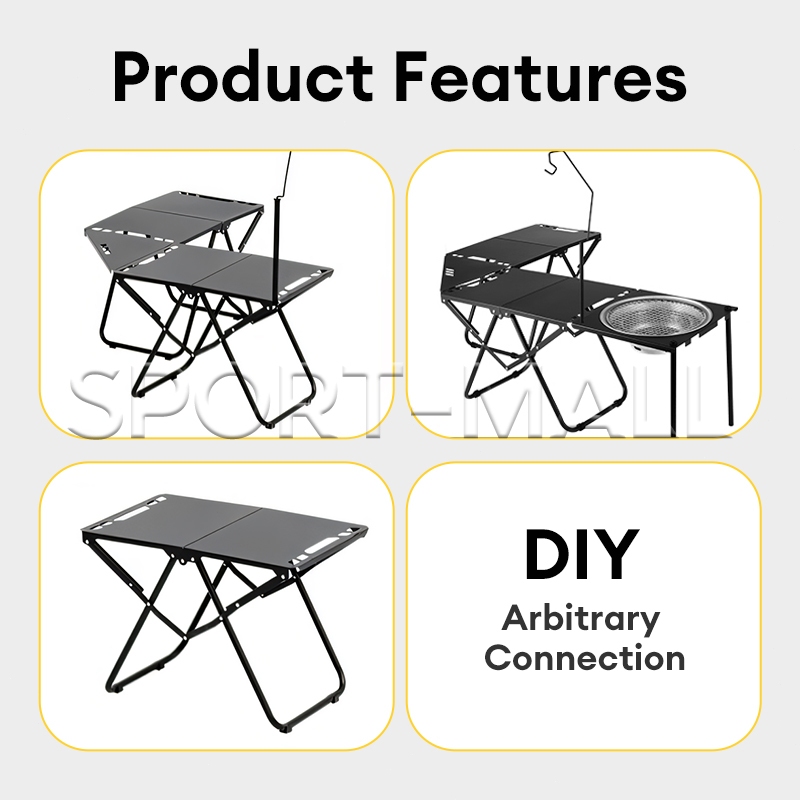 Product Features

DIY

Arbitrary Connection

SPORT-MALL